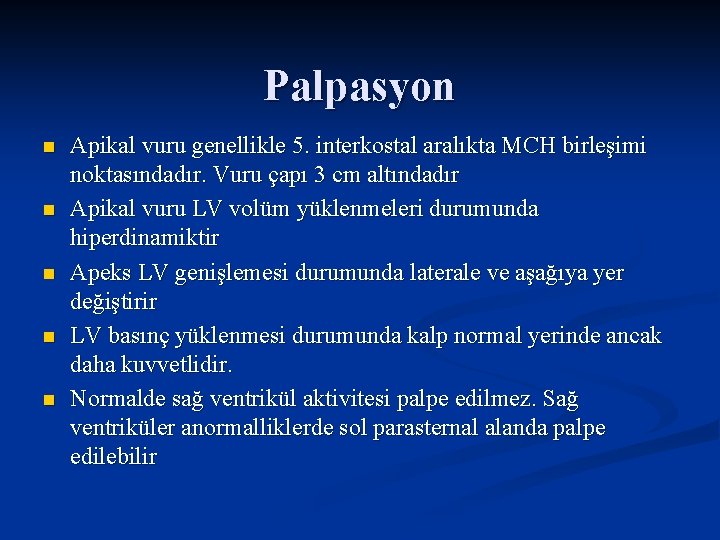 Palpasyon

- Apikal vuru genellikle 5. interkostal aralıkta MCH birleşimi noktasındadır. Vuru çapı 3 cm altındadır
- Apikal vuru LV volüm yüklenmeleri durumunda hiperdinamiktir
- Apeks LV genişlemesi durumunda laterale ve aşağıya yer değiştirir
- LV basınç yüklenmesi durumunda kalp normal yerinde ancak daha kuvvetlidir.
- Normalde sağ ventrikül aktivitesi palpe edilmez. Sağ ventriküler anormalliklerde sol parasternal alanda palpe edilebilir